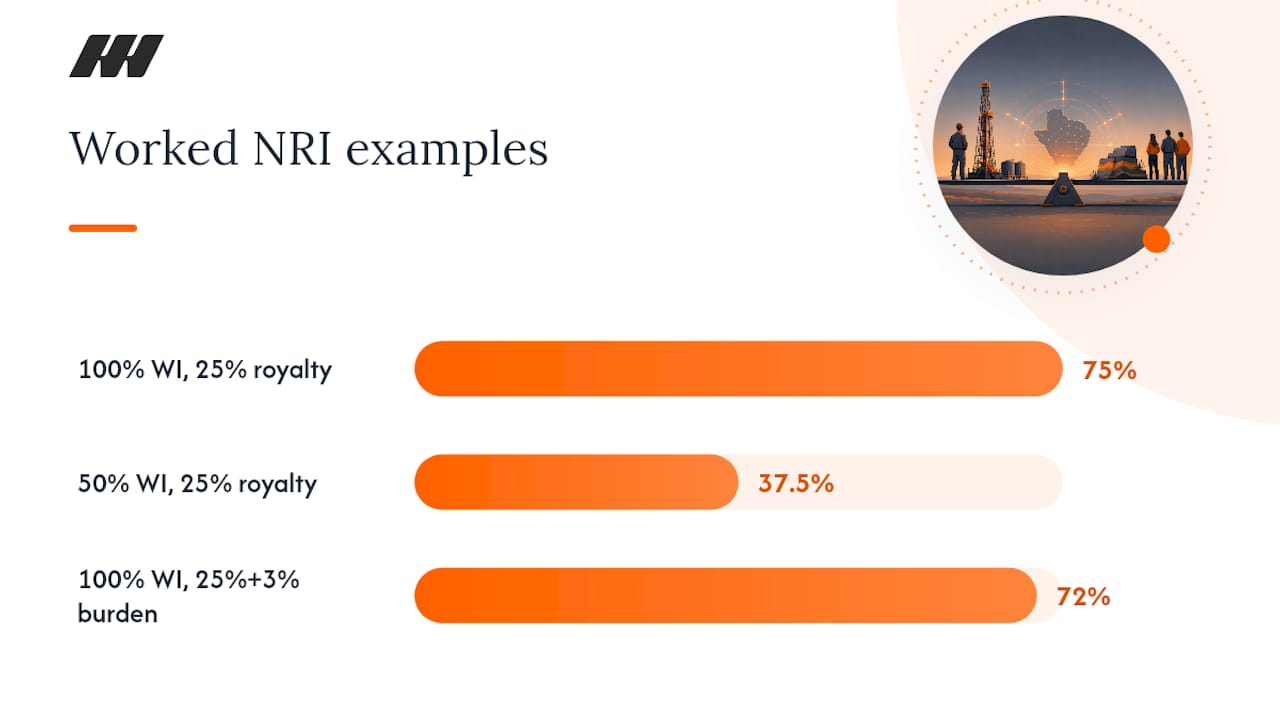 Worked NRI examples

100% WI, 25% royalty

75%

50% WI, 25% royalty

37.5%

100% WI, 25%+3% burden

72%